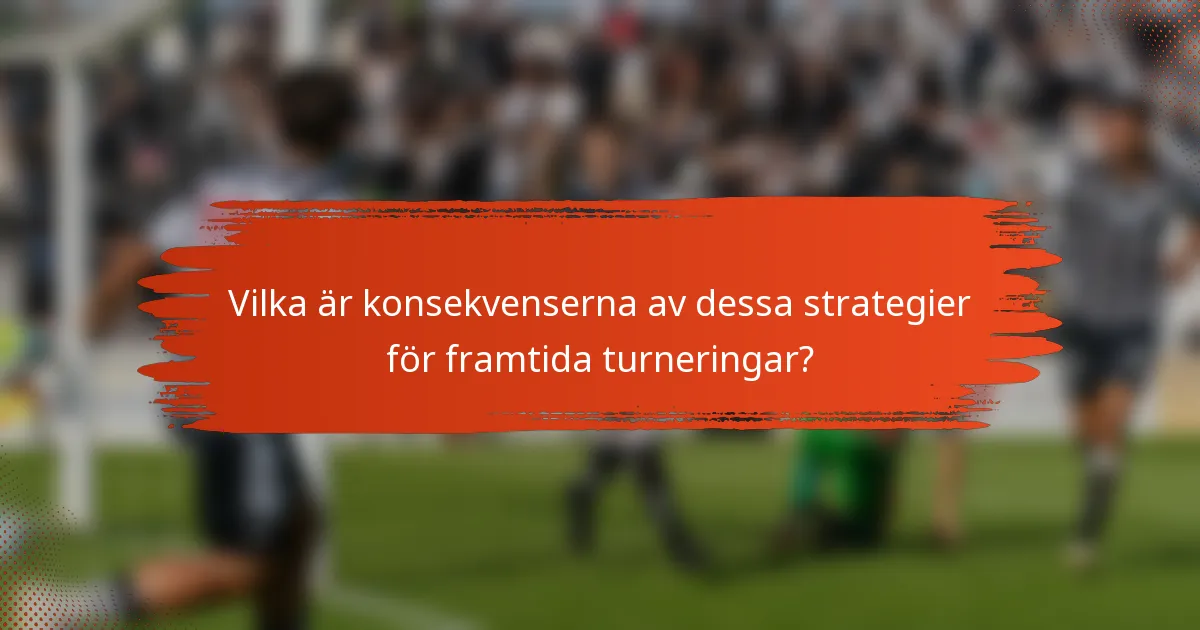 Vilka är konsekvenserna av dessa strategier för framtida turneringar?